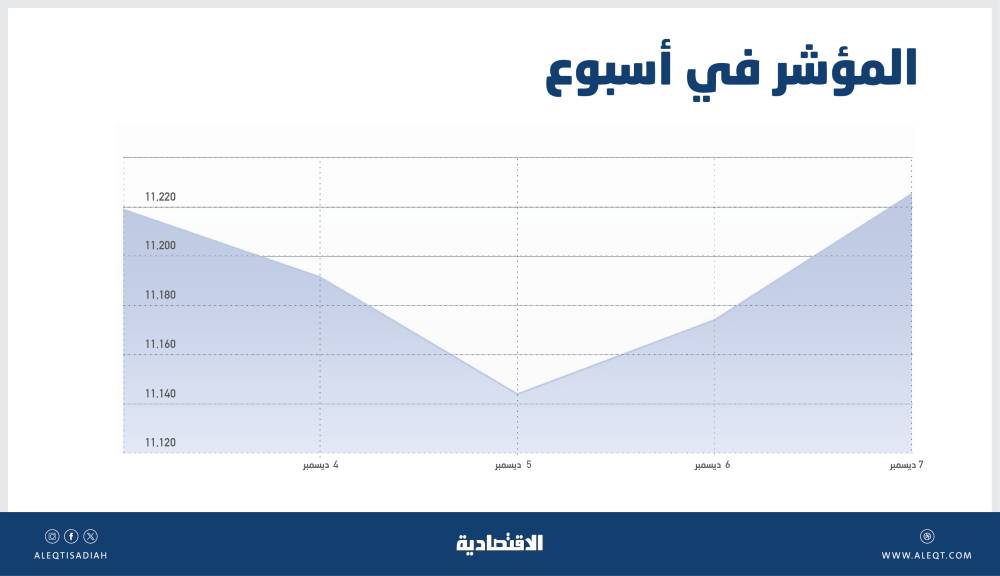 المؤشر في أسبوع

11,220
11,200
11,180
11,160
11,140
11,120

4 ديسمبر
5 ديسمبر
6 ديسمبر
7 ديسمبر

ALEQTISADIAH
الاقتصادية
WWW.ALEQT.COM